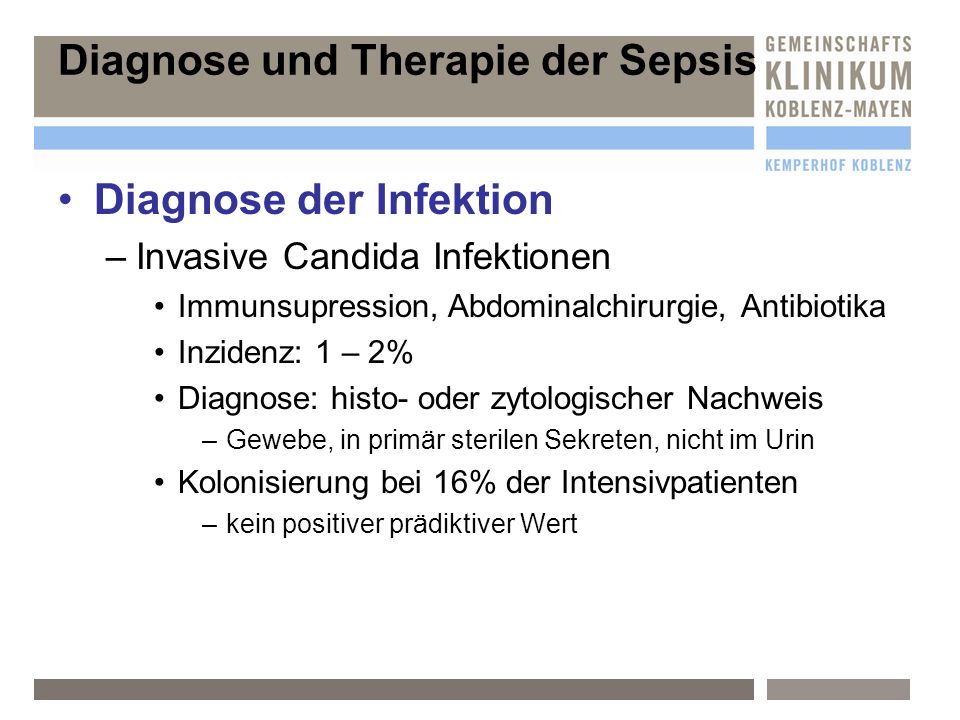 Diagnose und Therapie der Sepsis

GEMEINSCHAFTS
KLINIKUM
KOBLENZ-MAYEN

KEMPERHOF KOBLENZ

• Diagnose der Infektion
– Invasive Candida Infektionen
• Immunsupression, Abdominalchirurgie, Antibiotika
• Inzidenz: 1 – 2%
• Diagnose: histo- oder zytologischer Nachweis
– Gewebe, in primär sterilen Sekreten, nicht im Urin
• Kolonisierung bei 16% der Intensivpatienten
– kein positiver prädiktiver Wert